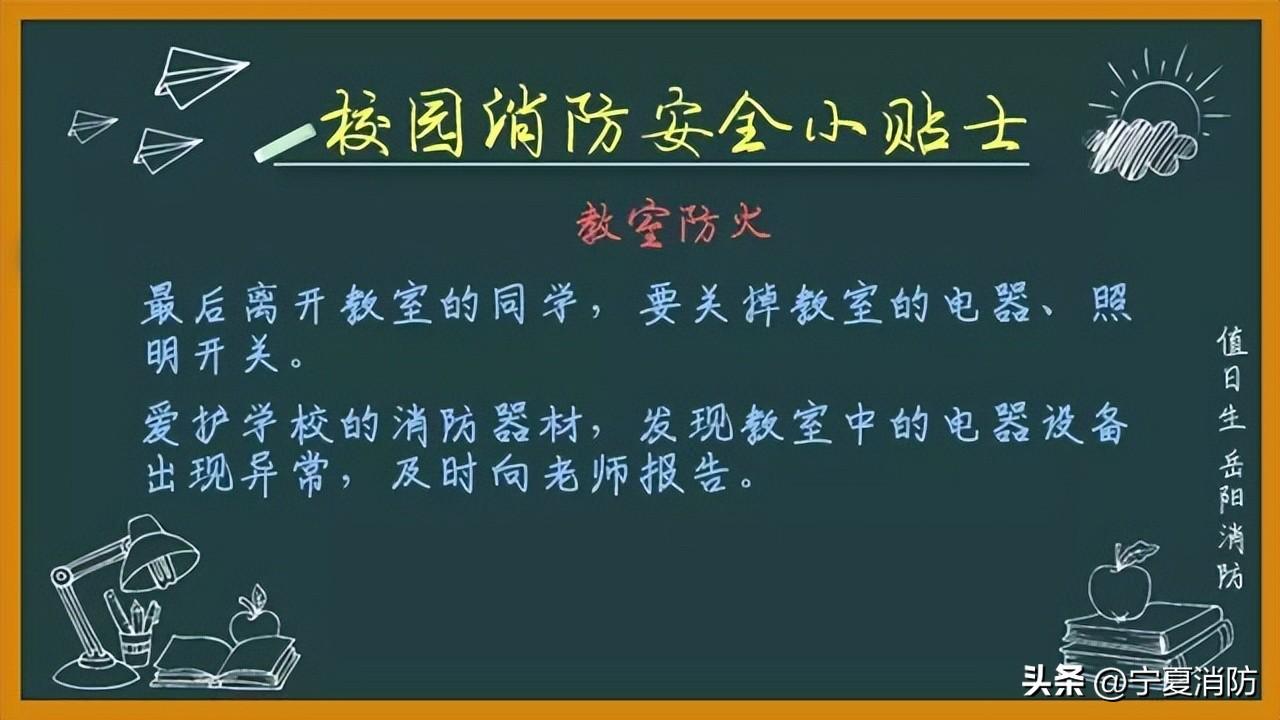 校园消防安全小贴士

教室防火

最后离开教室的同学，要关掉教室的电器、照明开关。

爱护学校的消防器材，发现教室中的电器设备出现异常，及时向老师报告。

值日生 岳阳消防

头条 @宁夏消防